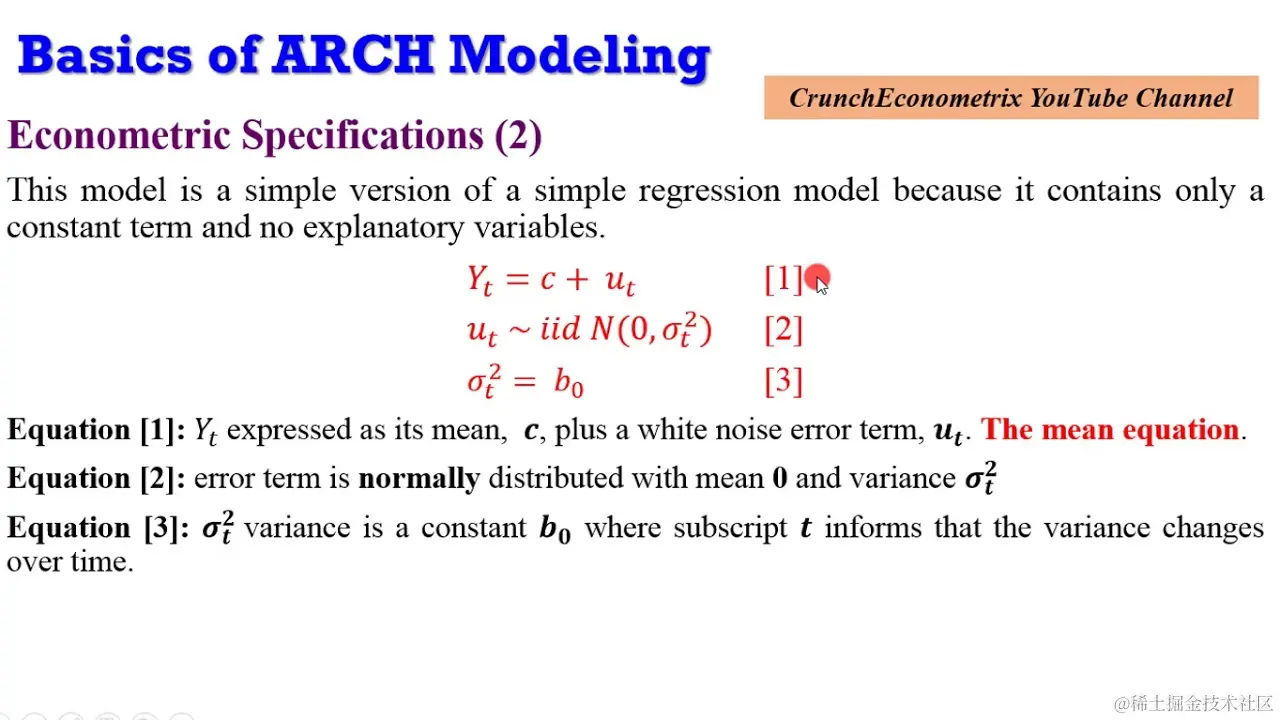 Basics of ARCH Modeling

CrunchEconometrix YouTube Channel

Econometric Specifications (2)

This model is a simple version of a simple regression model because it contains only a constant term and no explanatory variables.

$Y_t = c + u_t$ [1]

$u_t \sim iid\ N(0, \sigma_t^2)$ [2]

$\sigma_t^2 = b_0$ [3]

Equation [1]: $Y_t$ expressed as its mean, $c$, plus a white noise error term, $u_t$. The mean equation.

Equation [2]: error term is normally distributed with mean 0 and variance $\sigma_t^2$

Equation [3]: $\sigma_t^2$ variance is a constant $b_0$ where subscript $t$ informs that the variance changes over time.

@稀土掘金技术社区